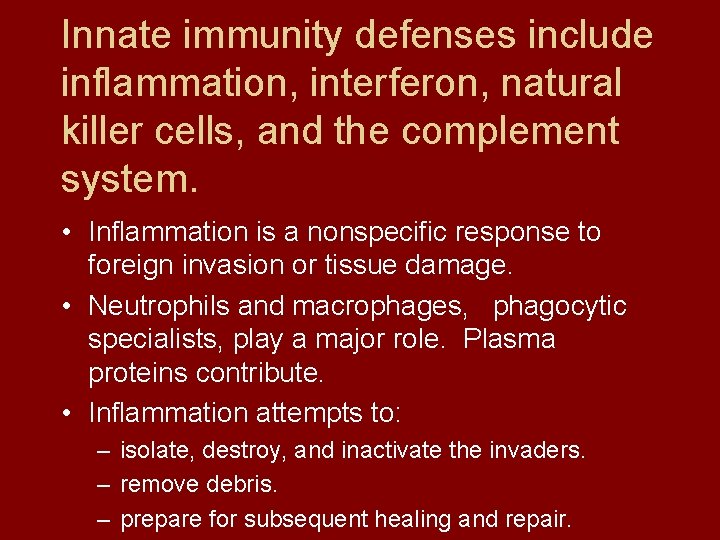 Innate immunity defenses include inflammation, interferon, natural killer cells, and the complement system.

• Inflammation is a nonspecific response to foreign invasion or tissue damage.

• Neutrophils and macrophages, phagocytic specialists, play a major role. Plasma proteins contribute.

• Inflammation attempts to:
– isolate, destroy, and inactivate the invaders.
– remove debris.
– prepare for subsequent healing and repair.